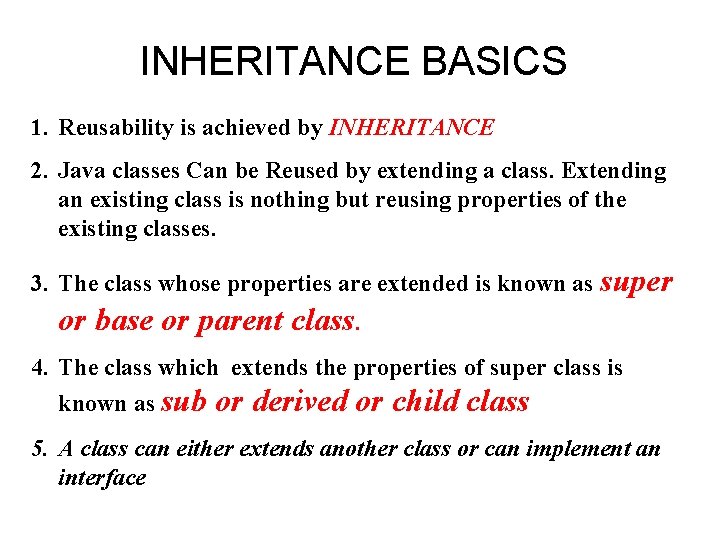 INHERITANCE BASICS

1. Reusability is achieved by INHERITANCE

2. Java classes Can be Reused by extending a class. Extending an existing class is nothing but reusing properties of the existing classes.

3. The class whose properties are extended is known as super or base or parent class.

4. The class which extends the properties of super class is known as sub or derived or child class

5. A class can either extends another class or can implement an interface